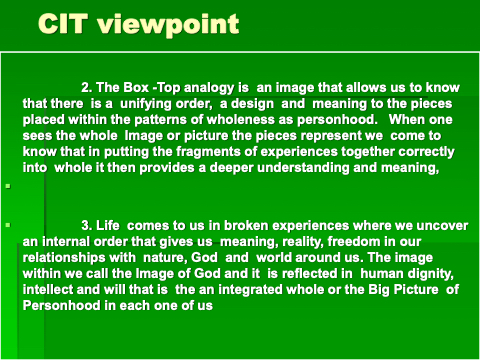 CIT viewpoint

2. The Box -Top analogy is an image that allows us to know that there is a unifying order, a design and meaning to the pieces placed within the patterns of wholeness as personhood. When one sees the whole Image or picture the pieces represent we come to know that in putting the fragments of experiences together correctly into whole it then provides a deeper understanding and meaning,

3. Life comes to us in broken experiences where we uncover an internal order that gives us meaning, reality, freedom in our relationships with nature, God and world around us. The image within we call the Image of God and it is reflected in human dignity, intellect and will that is the an integrated whole or the Big Picture of Personhood in each one of us